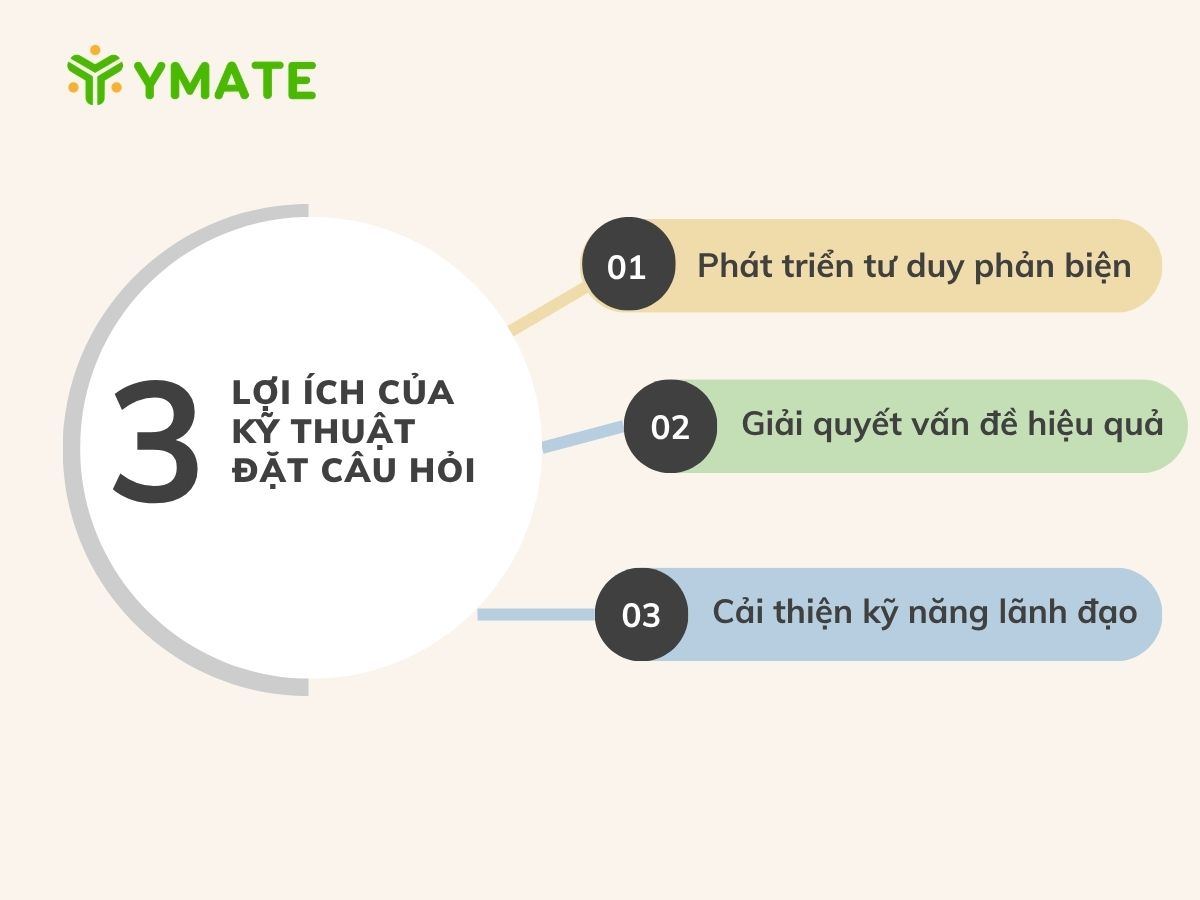 YMATE

3 LỢI ÍCH CỦA KỸ THUẬT ĐẶT CÂU HỎI

01 Phát triển tư duy phản biện

02 Giải quyết vấn đề hiệu quả

03 Cải thiện kỹ năng lãnh đạo